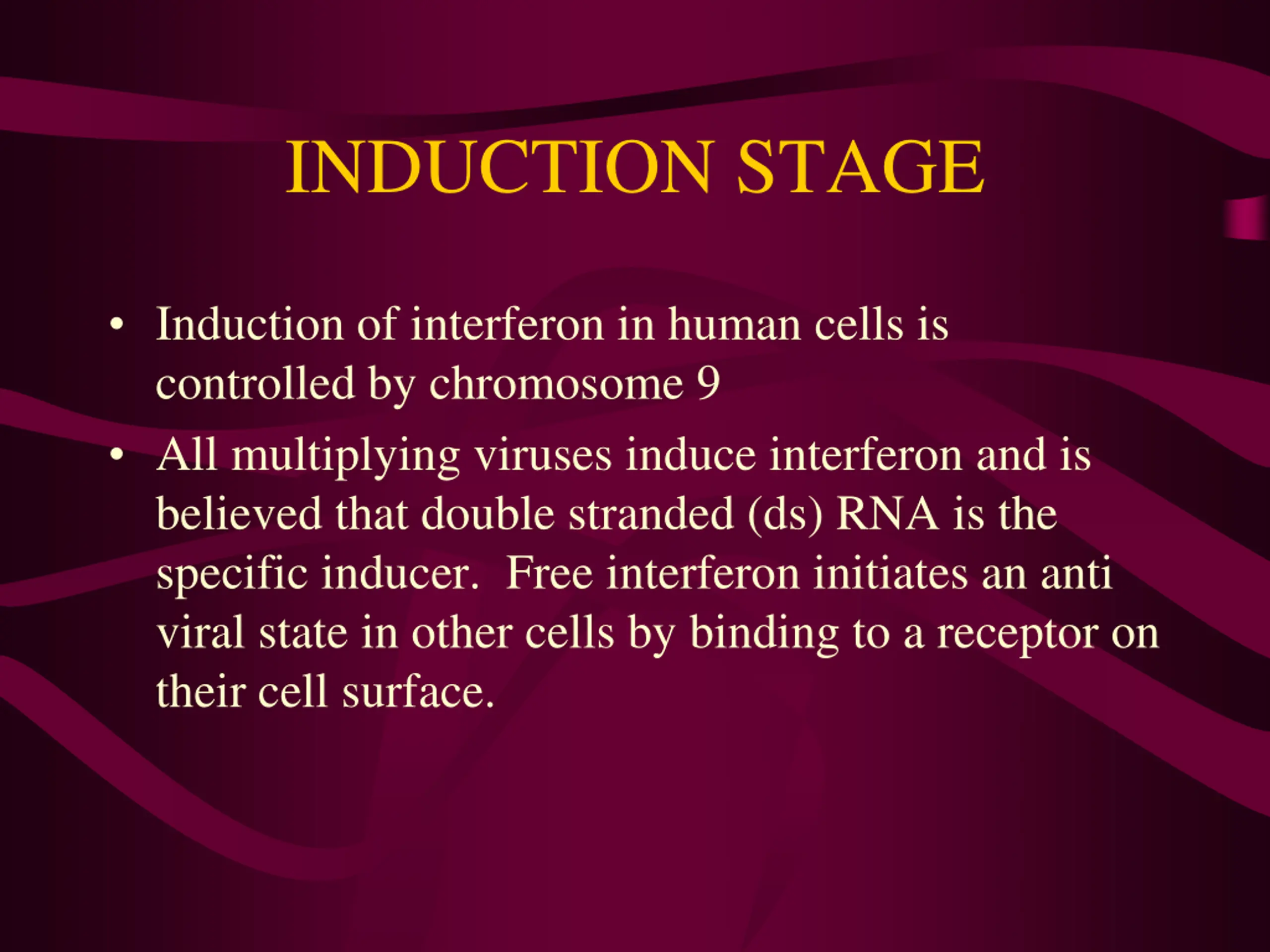 INDUCTION STAGE

• Induction of interferon in human cells is controlled by chromosome 9

• All multiplying viruses induce interferon and is believed that double stranded (ds) RNA is the specific inducer.  Free interferon initiates an anti viral state in other cells by binding to a receptor on their cell surface.